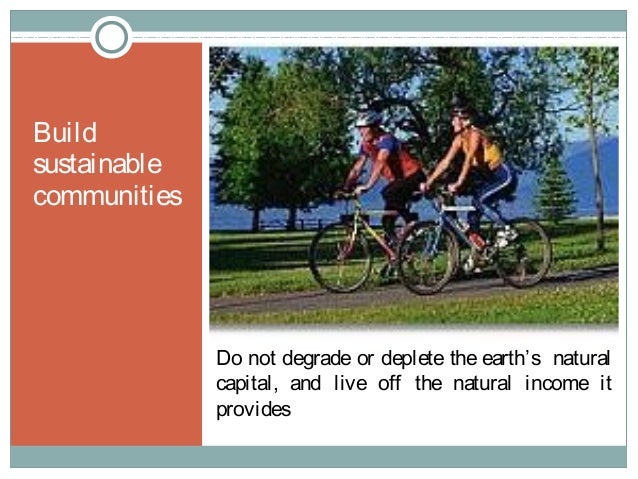 Build sustainable communities

Do not degrade or deplete the earth's natural capital, and live off the natural income it provides